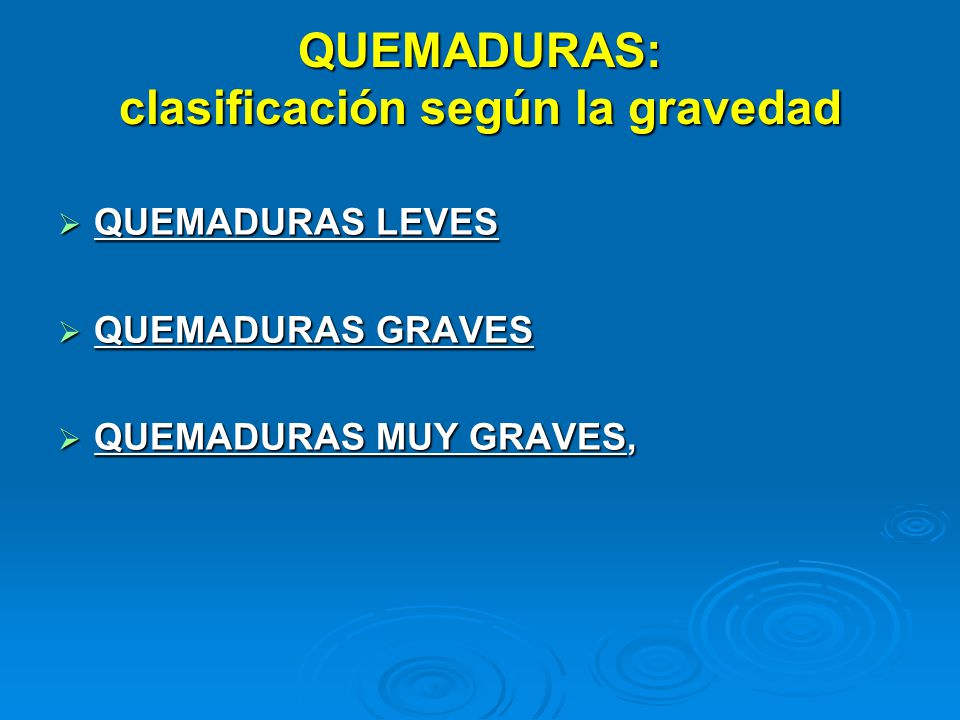 QUEMADURAS:
clasificación según la gravedad

➢ QUEMADURAS LEVES

➢ QUEMADURAS GRAVES

➢ QUEMADURAS MUY GRAVES,